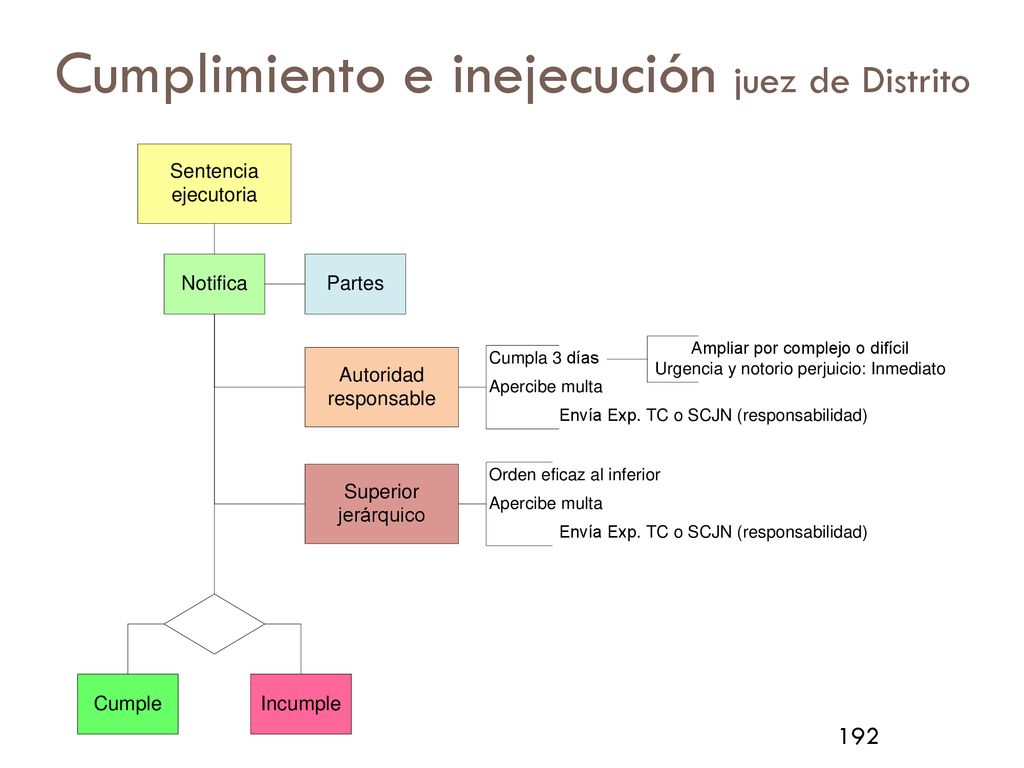 Cumplimiento e inejecución juez de Distrito

Sentencia ejecutoria

Notifica

Partes

Autoridad responsable

Cumpla 3 días

Ampliar por complejo o difícil
Urgencia y notorio perjuicio: Inmediato

Apercibe multa

Envía Exp. TC o SCJN (responsabilidad)

Superior jerárquico

Orden eficaz al inferior

Apercibe multa

Envía Exp. TC o SCJN (responsabilidad)

Cumple

Incumple

192